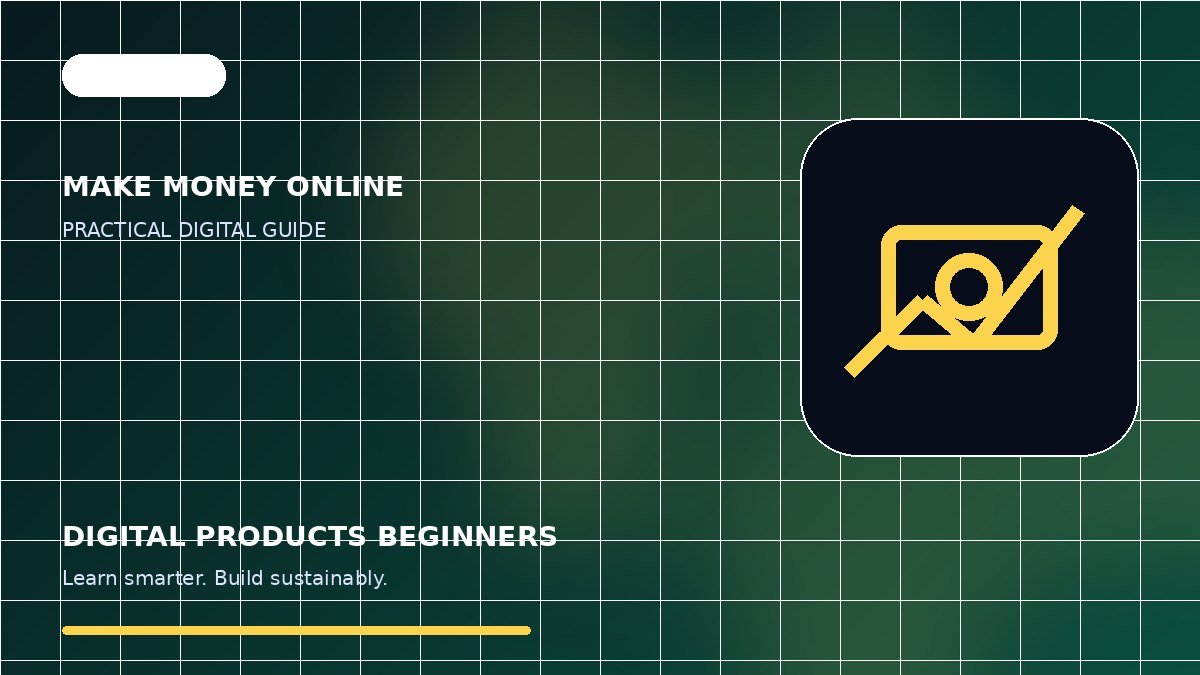 MAKE MONEY ONLINE

PRACTICAL DIGITAL GUIDE

DIGITAL PRODUCTS BEGINNERS

Learn smarter. Build sustainably.